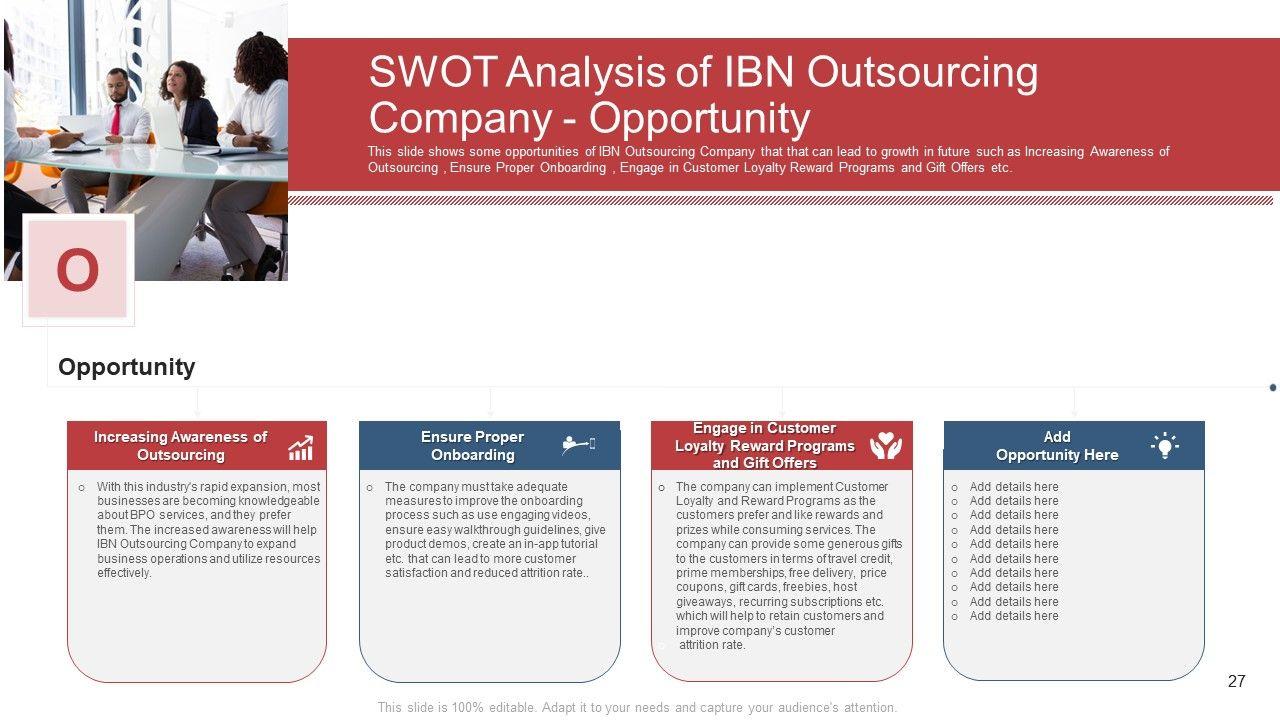 SWOT Analysis of IBN Outsourcing Company - Opportunity

This slide shows some opportunities of IBN Outsourcing Company that that can lead to growth in future such as Increasing Awareness of Outsourcing , Ensure Proper Onboarding , Engage in Customer Loyalty Reward Programs and Gift Offers etc.

O

Opportunity

Increasing Awareness of Outsourcing

o With this industry's rapid expansion, most businesses are becoming knowledgeable about BPO services, and they prefer them. The increased awareness will help IBN Outsourcing Company to expand business operations and utilize resources effectively.

Ensure Proper Onboarding

o The company must take adequate measures to improve the onboarding process such as use engaging videos, ensure easy walkthrough guidelines, give product demos, create an in-app tutorial etc. that can lead to more customer satisfaction and reduced attrition rate..

Engage in Customer Loyalty Reward Programs and Gift Offers

o The company can implement Customer Loyalty and Reward Programs as the customers prefer and like rewards and prizes while consuming services. The company can provide some generous gifts to the customers in terms of travel credit, prime memberships, free delivery, price coupons, gift cards, freebies, host giveaways, recurring subscriptions etc. which will help to retain customers and improve company's customer attrition rate.

Add Opportunity Here

o Add details here
o Add details here
o Add details here
o Add details here
o Add details here
o Add details here
o Add details here
o Add details here
o Add details here
o Add details here

27

This slide is 100% editable. Adapt it to your needs and capture your audience's attention.